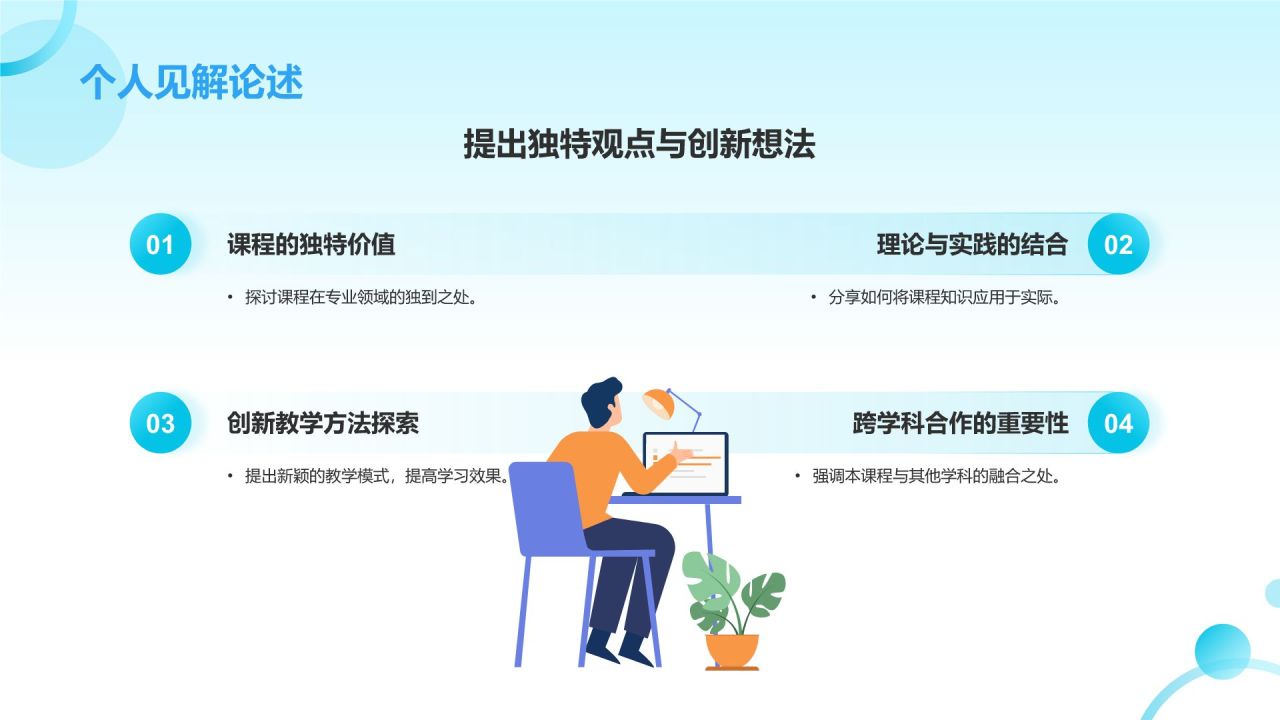 个人见解论述

提出独特观点与创新想法

01 课程的独特价值

• 探讨课程在专业领域的独到之处。

理论与实践的结合 02

• 分享如何将课程知识应用于实际。

03 创新教学方法探索

• 提出新颖的教学模式，提高学习效果。

跨学科合作的重要性 04

• 强调本课程与其他学科的融合之处。